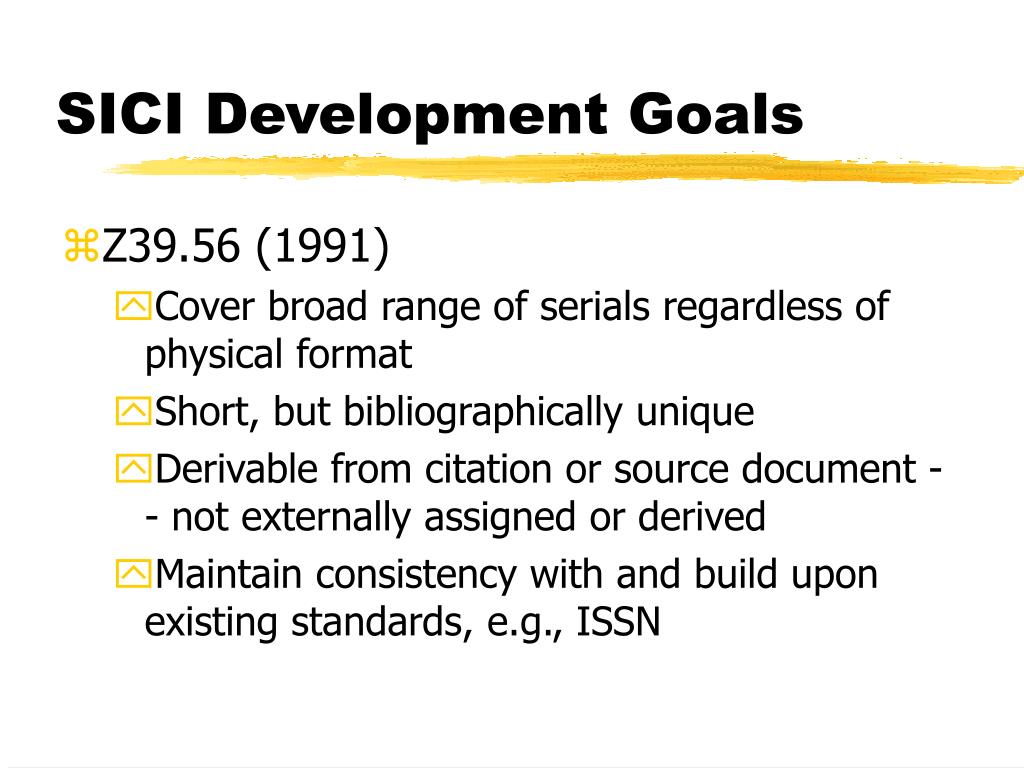 SICI Development Goals

Z39.56 (1991)

Cover broad range of serials regardless of physical format

Short, but bibliographically unique

Derivable from citation or source document -- not externally assigned or derived

Maintain consistency with and build upon existing standards, e.g., ISSN